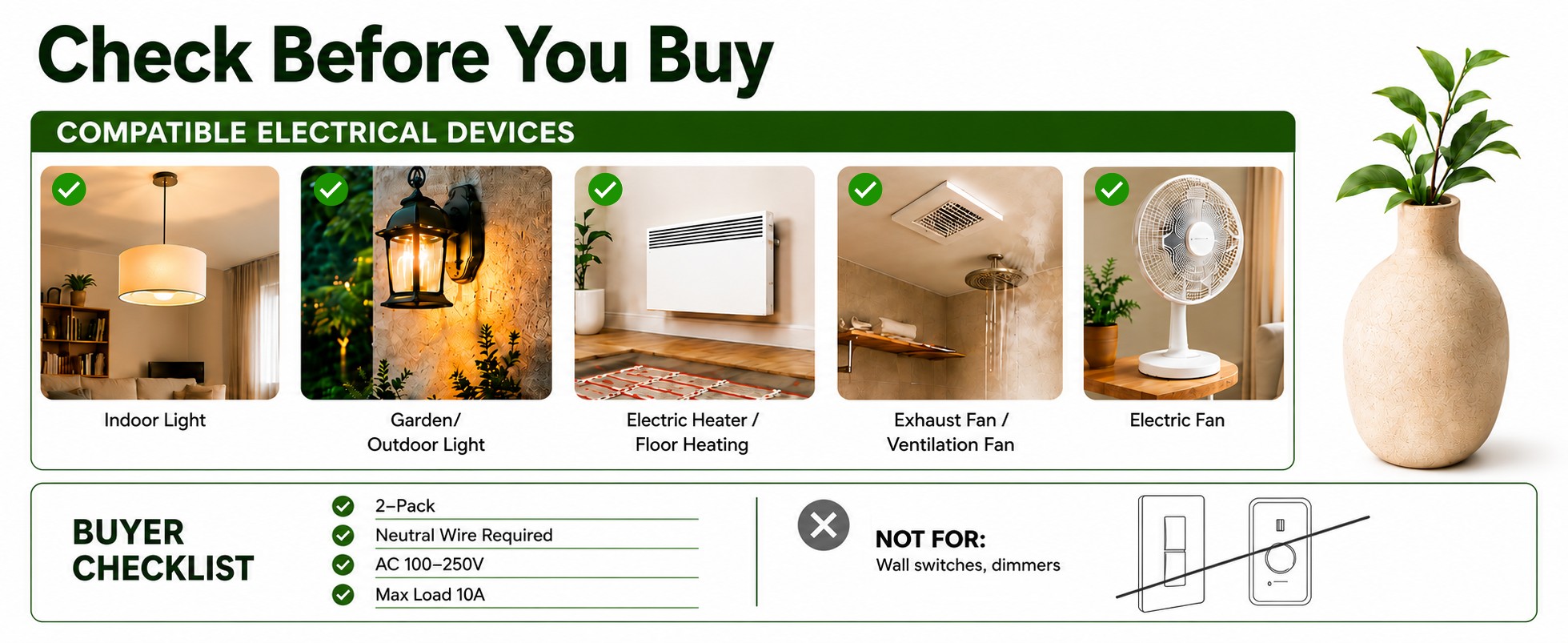 Check Before You Buy

COMPATIBLE ELECTRICAL DEVICES

Indoor Light

Garden/ Outdoor Light

Electric Heater / Floor Heating

Exhaust Fan / Ventilation Fan

Electric Fan

BUYER CHECKLIST

2–Pack
Neutral Wire Required
AC 100–250V
Max Load 10A

NOT FOR:
Wall switches, dimmers